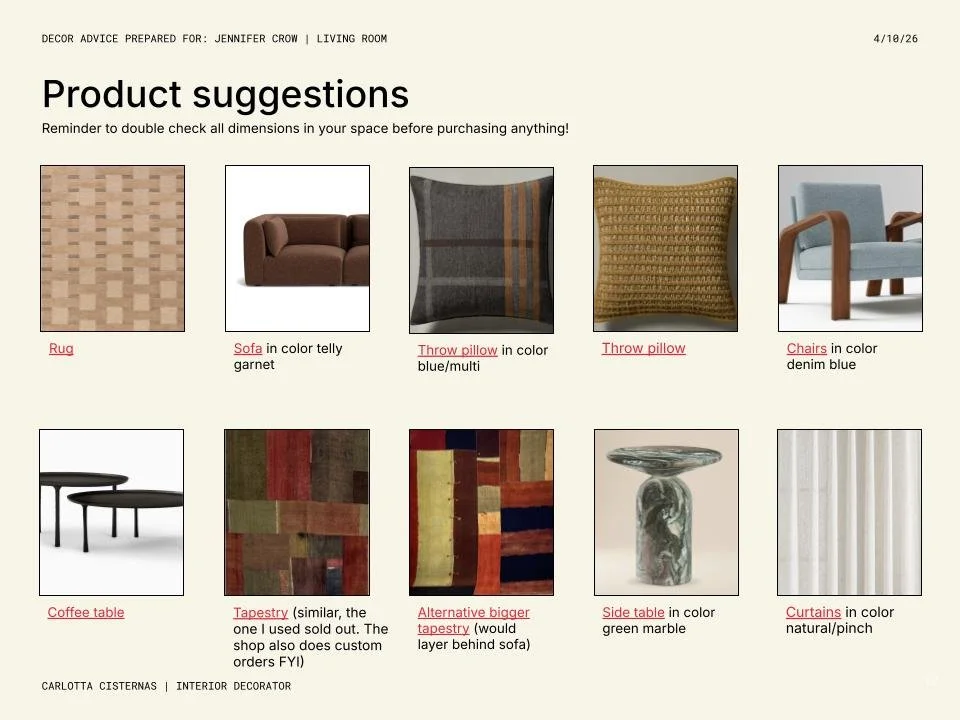 DECOR ADVICE PREPARED FOR: JENNIFER CROW | LIVING ROOM

4/10/26

Product suggestions

Reminder to double check all dimensions in your space before purchasing anything!

Rug

Sofa in color telly garnet

Throw pillow in color blue/multi

Throw pillow

Chairs in color denim blue

Coffee table

Tapestry (similar, the one I used sold out. The shop also does custom orders FYI)

Alternative bigger tapestry (would layer behind sofa)

Side table in color green marble

Curtains in color natural/pinch

CARLOTTA CISTERNAS | INTERIOR DECORATOR